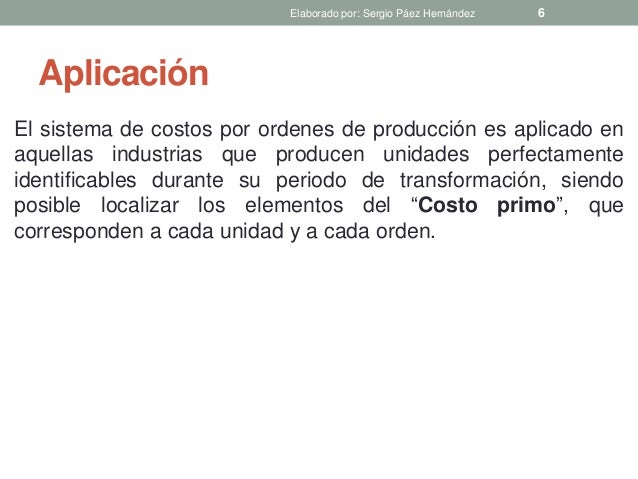 Elaborado por: Sergio Páez Hernández 6

Aplicación

El sistema de costos por ordenes de producción es aplicado en aquellas industrias que producen unidades perfectamente identificables durante su periodo de transformación, siendo posible localizar los elementos del “Costo primo”, que corresponden a cada unidad y a cada orden.